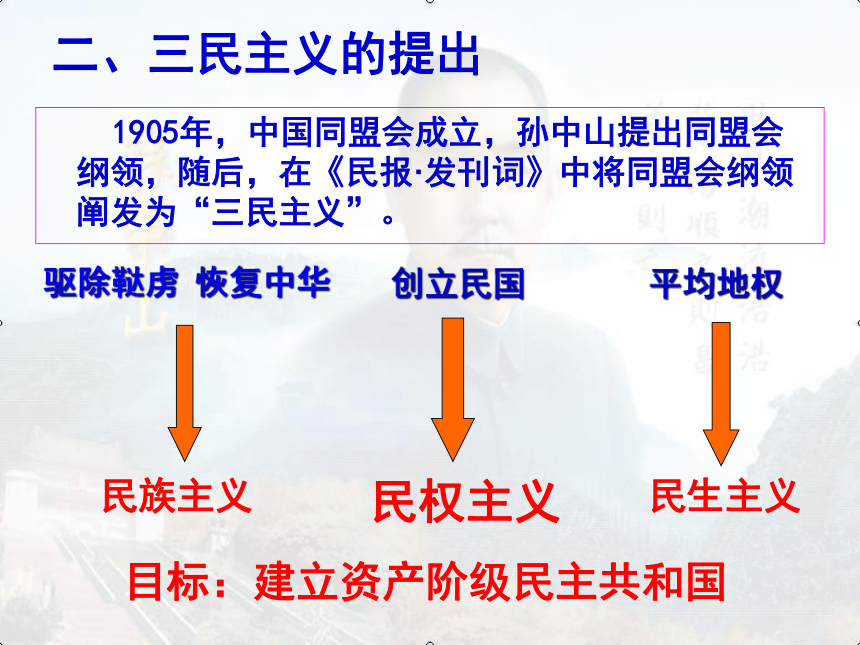 二、三民主义的提出

1905年，中国同盟会成立，孙中山提出同盟会纲领，随后，在《民报·发刊词》中将同盟会纲领阐发为“三民主义”。

驱除鞑虏 恢复中华

创立民国

平均地权

民族主义

民权主义

民生主义

目标：建立资产阶级民主共和国